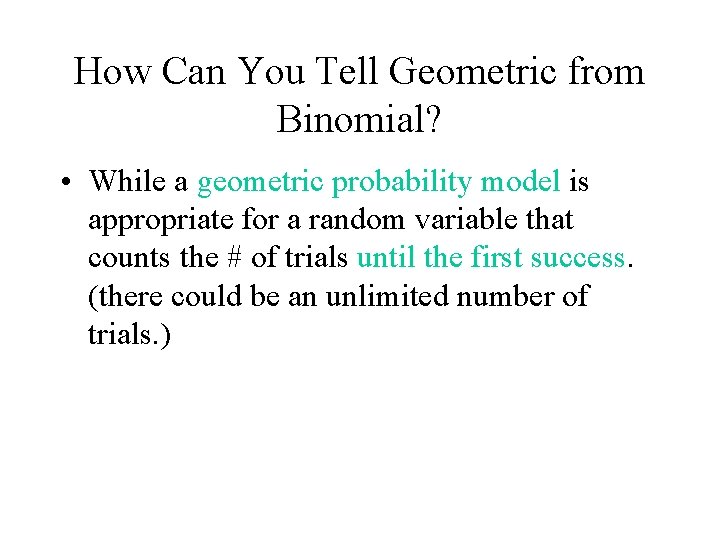 How Can You Tell Geometric from Binomial?

• While a geometric probability model is appropriate for a random variable that counts the # of trials until the first success. (there could be an unlimited number of trials.)